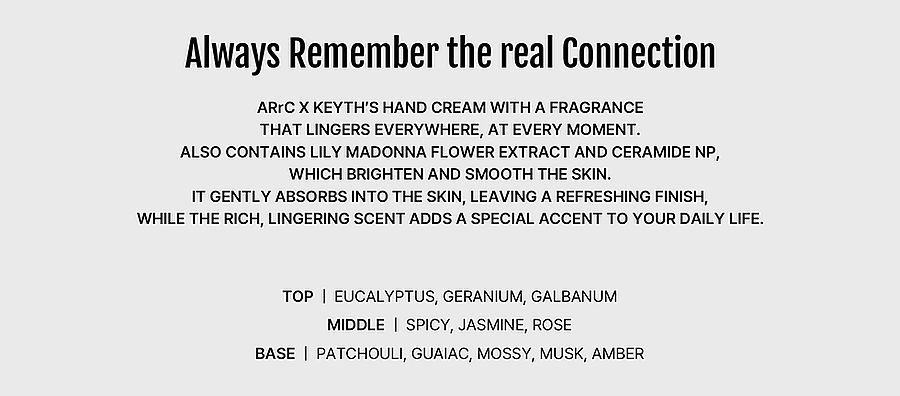 Always Remember the real Connection

ARrC X KEYTH'S HAND CREAM WITH A FRAGRANCE THAT LINGERS EVERYWHERE, AT EVERY MOMENT. ALSO CONTAINS LILY MADONNA FLOWER EXTRACT AND CERAMIDE NP, WHICH BRIGHTEN AND SMOOTH THE SKIN. IT GENTLY ABSORBS INTO THE SKIN, LEAVING A REFRESHING FINISH, WHILE THE RICH, LINGERING SCENT ADDS A SPECIAL ACCENT TO YOUR DAILY LIFE.

TOP | EUCALYPTUS, GERANIUM, GALBANUM
MIDDLE | SPICY, JASMINE, ROSE
BASE | PATCHOULI, GUAIAC, MOSSY, MUSK, AMBER